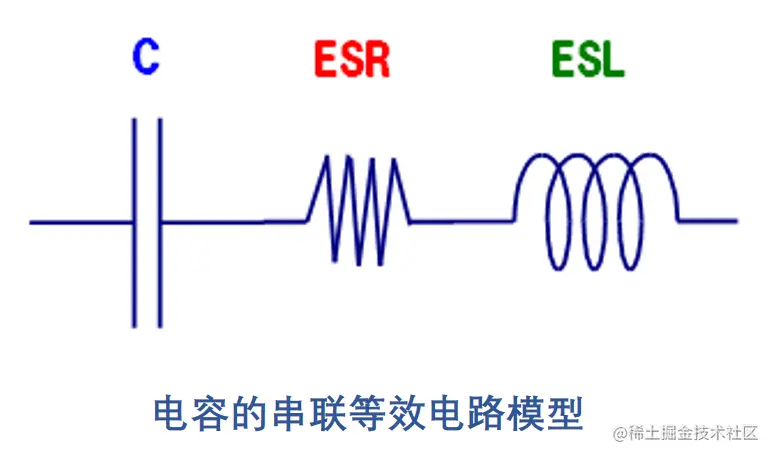 C ESR ESL

电容的串联等效电路模型

@稀土掘金技术社区